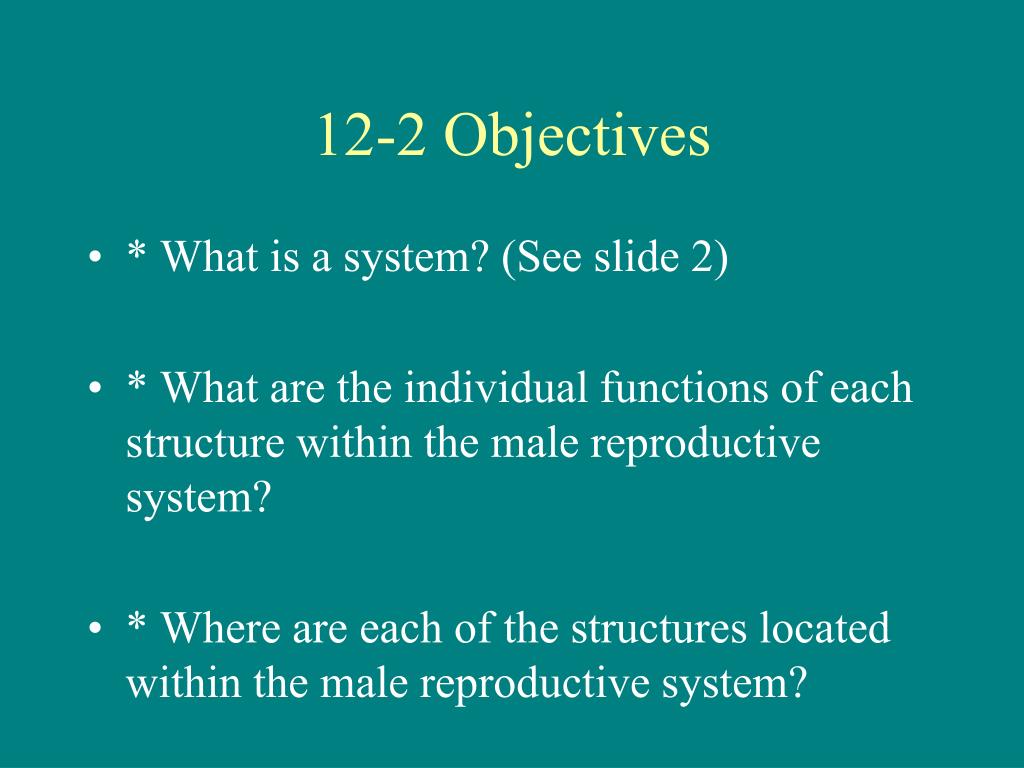 12-2 Objectives

• * What is a system? (See slide 2)

• * What are the individual functions of each structure within the male reproductive system?

• * Where are each of the structures located within the male reproductive system?